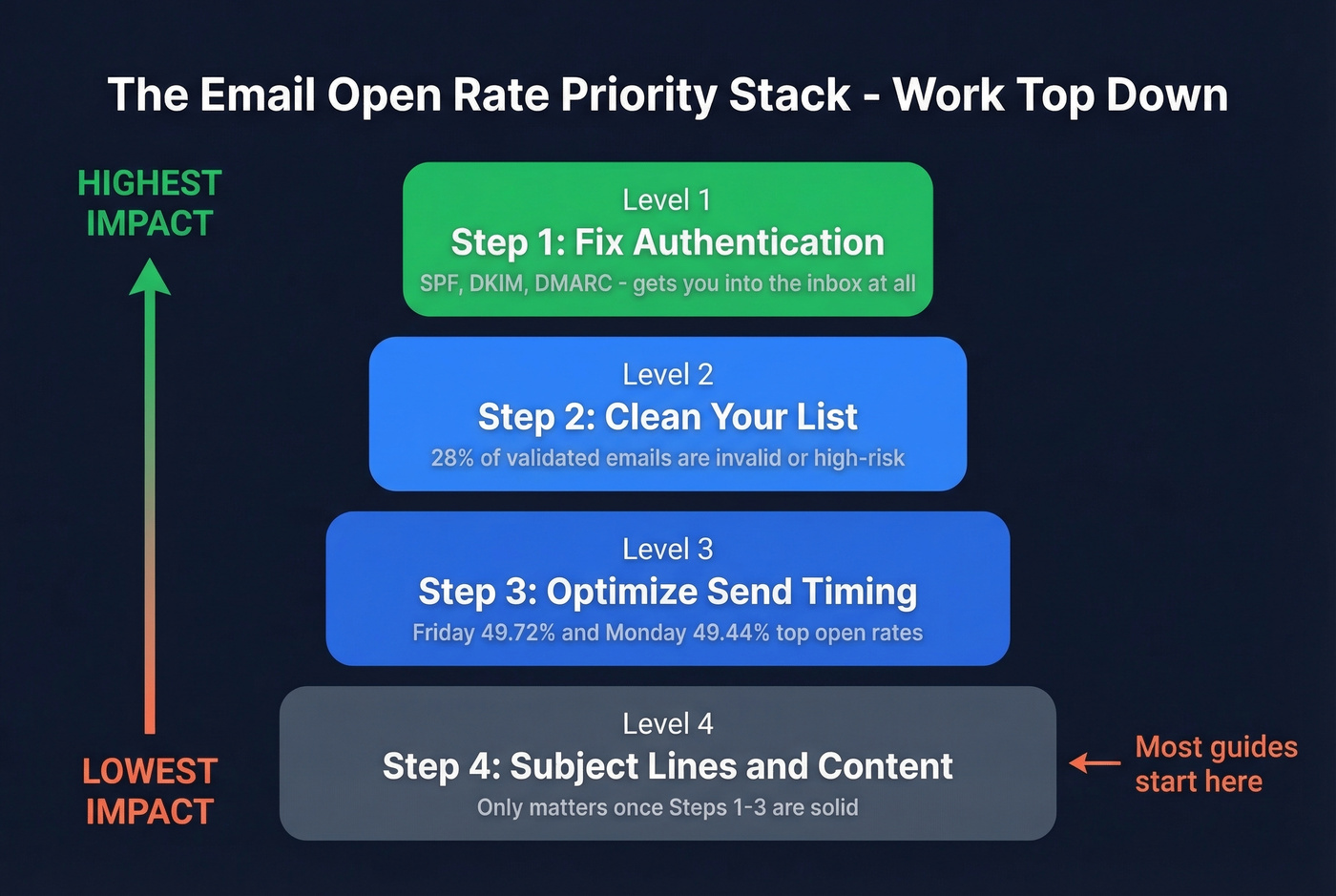 The Email Open Rate Priority Stack - Work Top Down

HIGHEST IMPACT

Level 1
Step 1: Fix Authentication
SPF, DKIM, DMARC - gets you into the inbox at all

Level 2
Step 2: Clean Your List
28% of validated emails are invalid or high-risk

Level 3
Step 3: Optimize Send Timing
Friday 49.72% and Monday 49.44% top open rates

Level 4
Step 4: Subject Lines and Content
Only matters once Steps 1-3 are solid

Most guides start here

LOWEST IMPACT